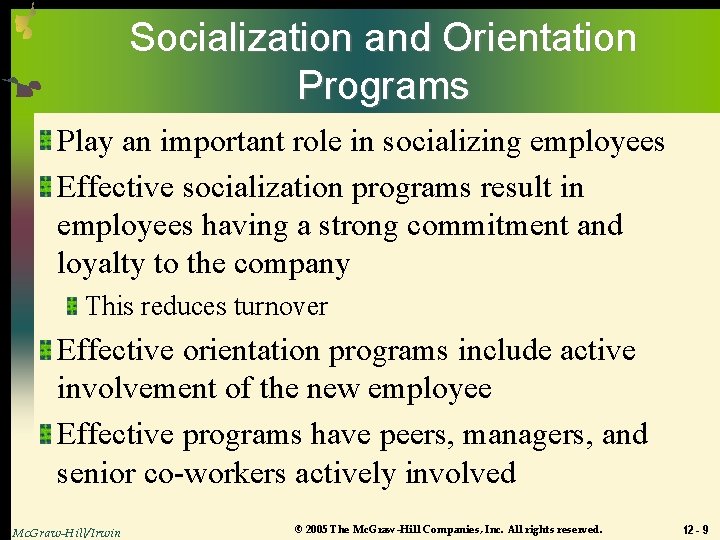 Socialization and Orientation Programs

Play an important role in socializing employees

Effective socialization programs result in employees having a strong commitment and loyalty to the company

This reduces turnover

Effective orientation programs include active involvement of the new employee

Effective programs have peers, managers, and senior co-workers actively involved

McGraw-Hill/Irwin

© 2005 The McGraw-Hill Companies, Inc. All rights reserved.

12 - 9